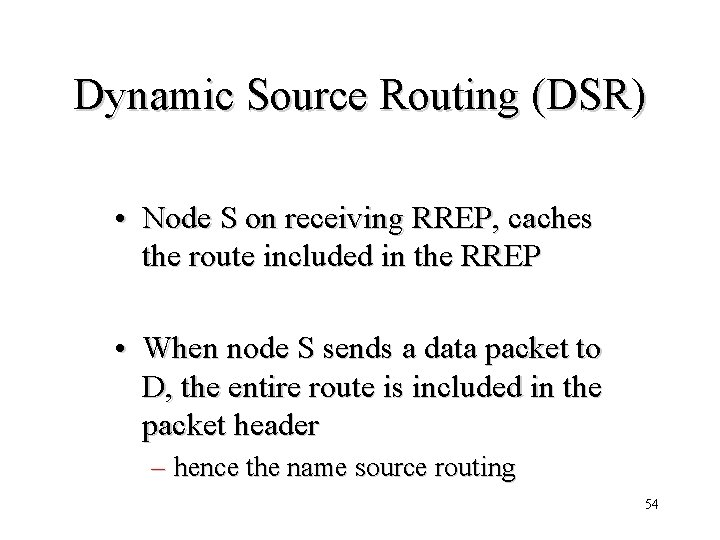 Dynamic Source Routing (DSR)

• Node S on receiving RREP, caches the route included in the RREP

• When node S sends a data packet to D, the entire route is included in the packet header
– hence the name source routing

54